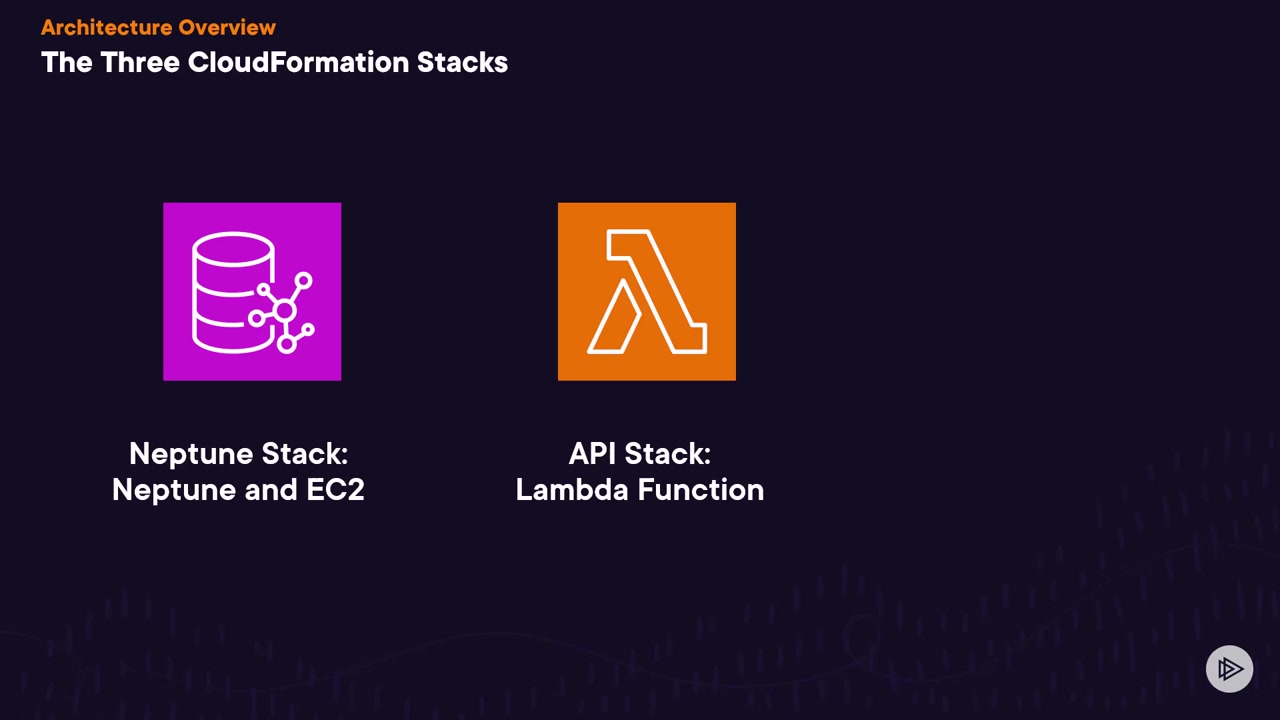 Architecture Overview
The Three CloudFormation Stacks

Neptune Stack:
Neptune and EC2

API Stack:
Lambda Function